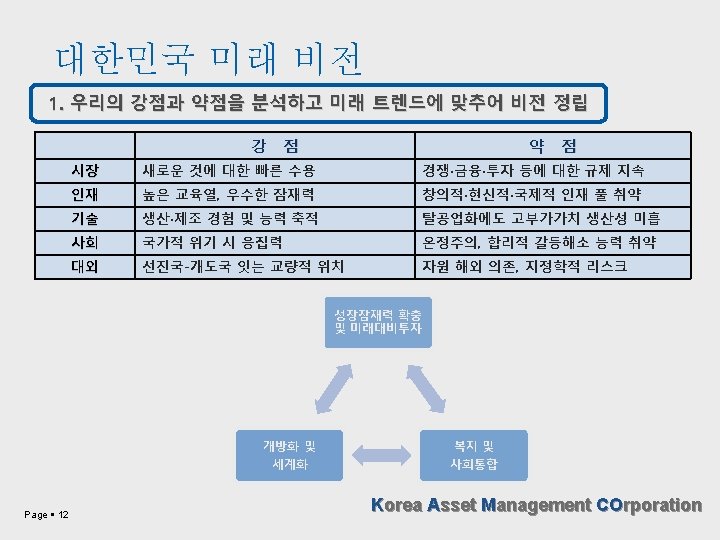 대한민국 미래 비전

1. 우리의 강점과 약점을 분석하고 미래 트렌드에 맞추어 비전 정립

| | 강 점 | 약 점 |
|---|---|---|
| 시장 | 새로운 것에 대한 빠른 수용 | 경쟁·금융·투자 등에 대한 규제 지속 |
| 인재 | 높은 교육열, 우수한 잠재력 | 창의적·헌신적·국제적 인재 풀 취약 |
| 기술 | 생산·제조 경험 및 능력 축적 | 탈공업화에도 고부가가치 생산성 미흡 |
| 사회 | 국가적 위기 시 응집력 | 온정주의, 합리적 갈등해소 능력 취약 |
| 대외 | 선진국-개도국 잇는 교량적 위치 | 자원 해외 의존, 지정학적 리스크 |

성장잠재력 확충 및 미래대비투자

개방화 및 세계화

복지 및 사회통합

Page ▪ 12

Korea Asset Management COrporation